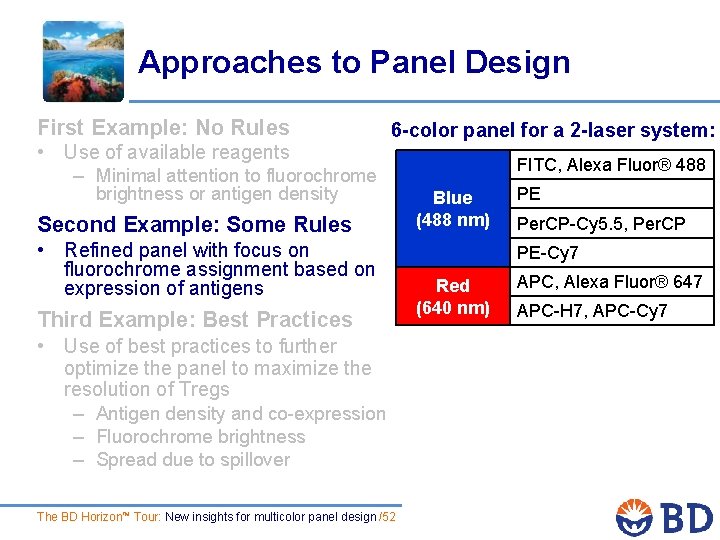 Approaches to Panel Design

First Example: No Rules
• Use of available reagents
– Minimal attention to fluorochrome brightness or antigen density

Second Example: Some Rules
• Refined panel with focus on fluorochrome assignment based on expression of antigens

Third Example: Best Practices
• Use of best practices to further optimize the panel to maximize the resolution of Tregs
– Antigen density and co-expression
– Fluorochrome brightness
– Spread due to spillover

6-color panel for a 2-laser system:

| | |
|---|---|
| Blue (488 nm) | FITC, Alexa Fluor® 488 |
| | PE |
| | PerCP-Cy5.5, PerCP |
| | PE-Cy7 |
| Red (640 nm) | APC, Alexa Fluor® 647 |
| | APC-H7, APC-Cy7 |

The BD Horizon™ Tour: New insights for multicolor panel design /52

BD